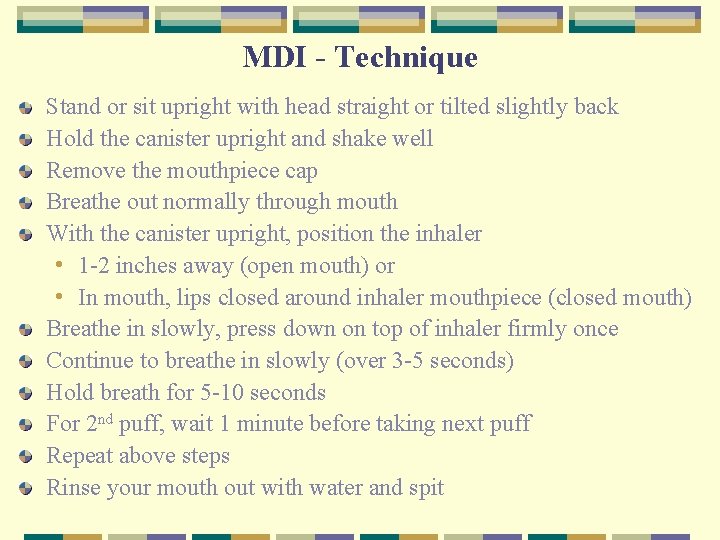 MDI - Technique

- Stand or sit upright with head straight or tilted slightly back
- Hold the canister upright and shake well
- Remove the mouthpiece cap
- Breathe out normally through mouth
- With the canister upright, position the inhaler
  - 1-2 inches away (open mouth) or
  - In mouth, lips closed around inhaler mouthpiece (closed mouth)
- Breathe in slowly, press down on top of inhaler firmly once
- Continue to breathe in slowly (over 3-5 seconds)
- Hold breath for 5-10 seconds
- For 2$^{nd}$ puff, wait 1 minute before taking next puff
- Repeat above steps
- Rinse your mouth out with water and spit